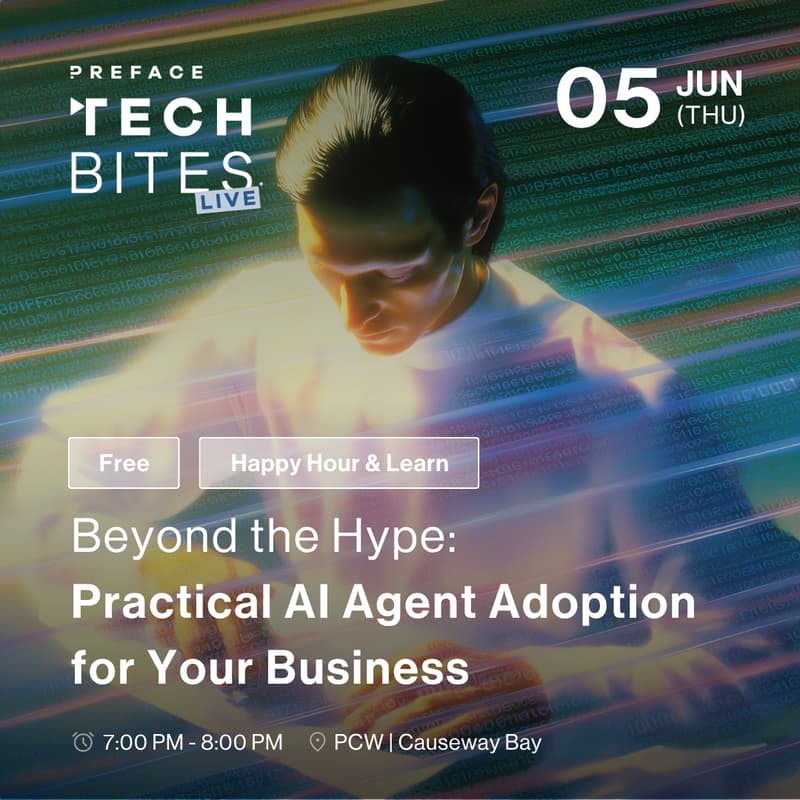 PREFACE
TECH
BITES
LIVE

05 JUN
(THU)

Free

Happy Hour & Learn

Beyond the Hype:
Practical AI Agent Adoption for Your Business

7:00 PM - 8:00 PM PCW | Causeway Bay